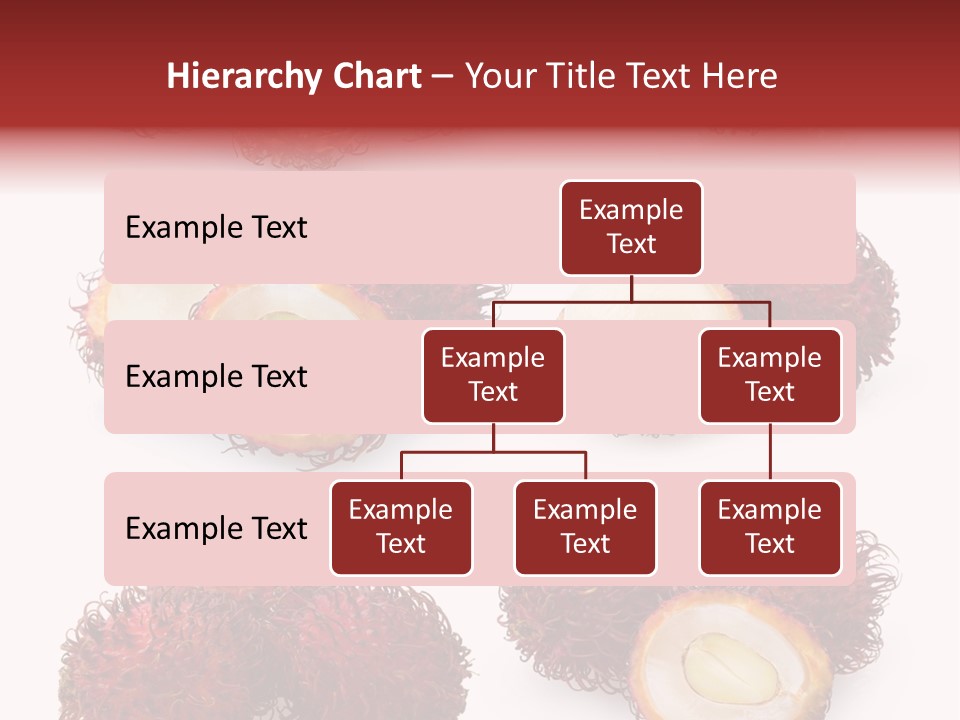 Hierarchy Chart – Your Title Text Here

Example Text

Example Text

Example Text

Example Text

Example Text

Example Text

Example Text

Example Text

Example Text